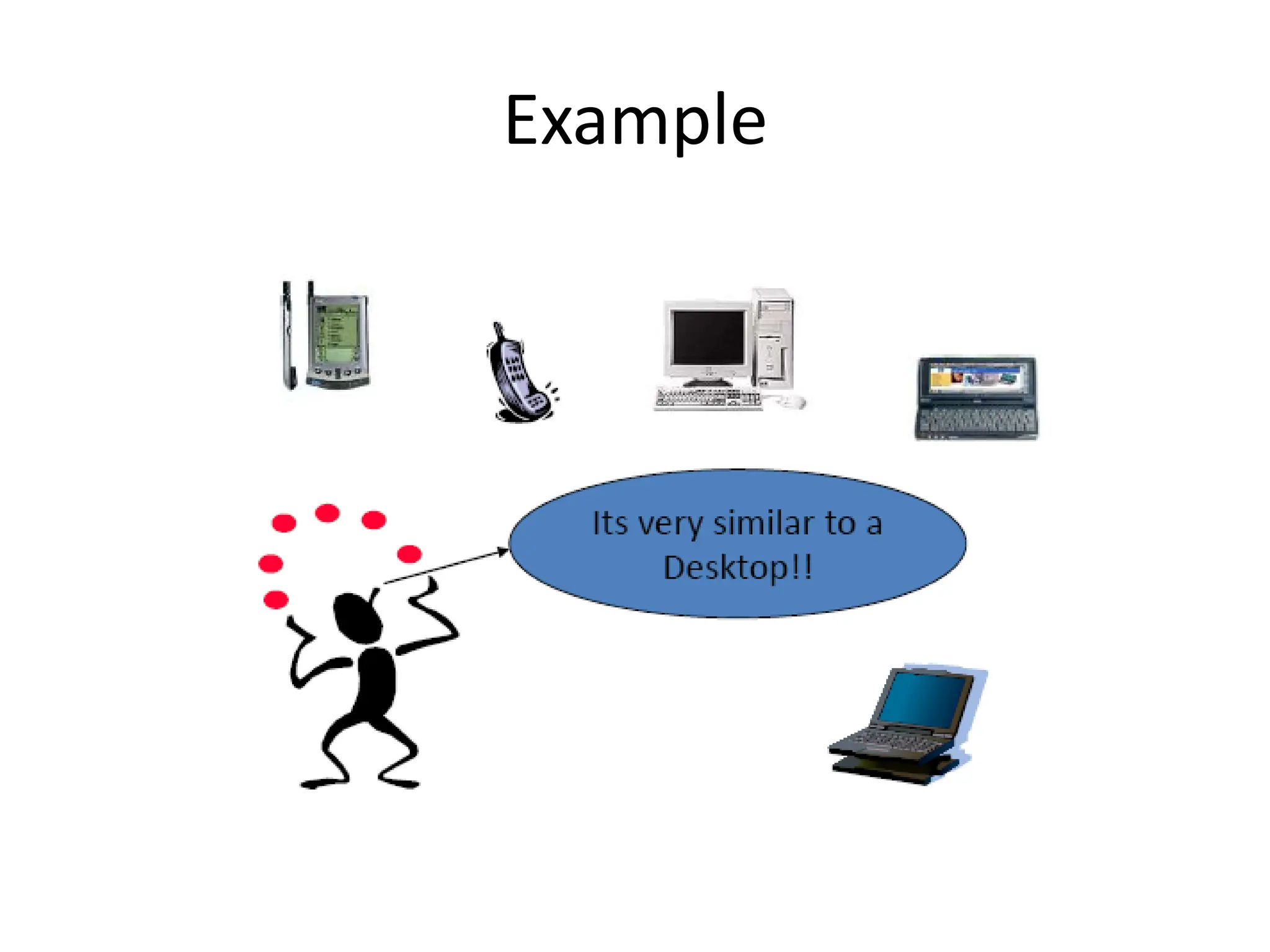 Example

Its very similar to a Desktop!!